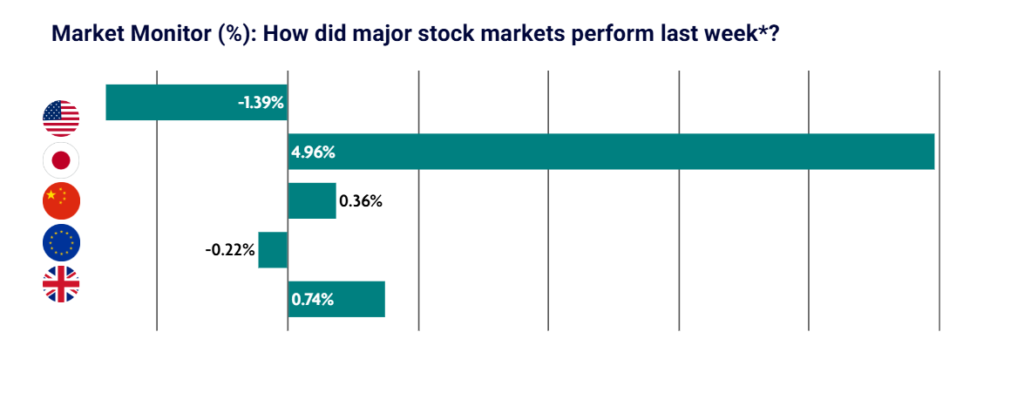 Market Monitor (%): How did major stock markets perform last week*?

-1.39%
4.96%
0.36%
-0.22%
0.74%